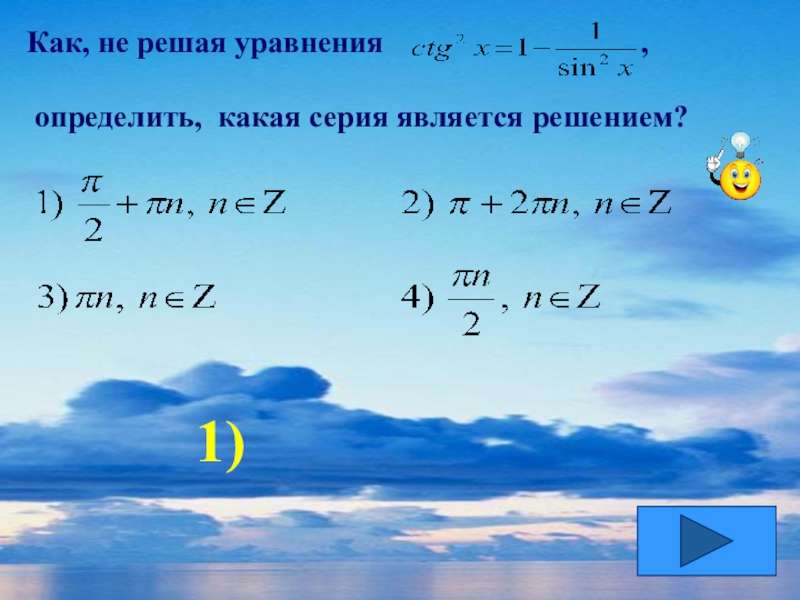 Как, не решая уравнения $ctg^2 x = 1 - \frac{1}{\sin^2 x}$,

определить, какая серия является решением?

1) $\frac{\pi}{2} + \pi n,\ n \in Z$

2) $\pi + 2\pi n,\ n \in Z$

3) $\pi n,\ n \in Z$

4) $\frac{\pi n}{2},\ n \in Z$

1)